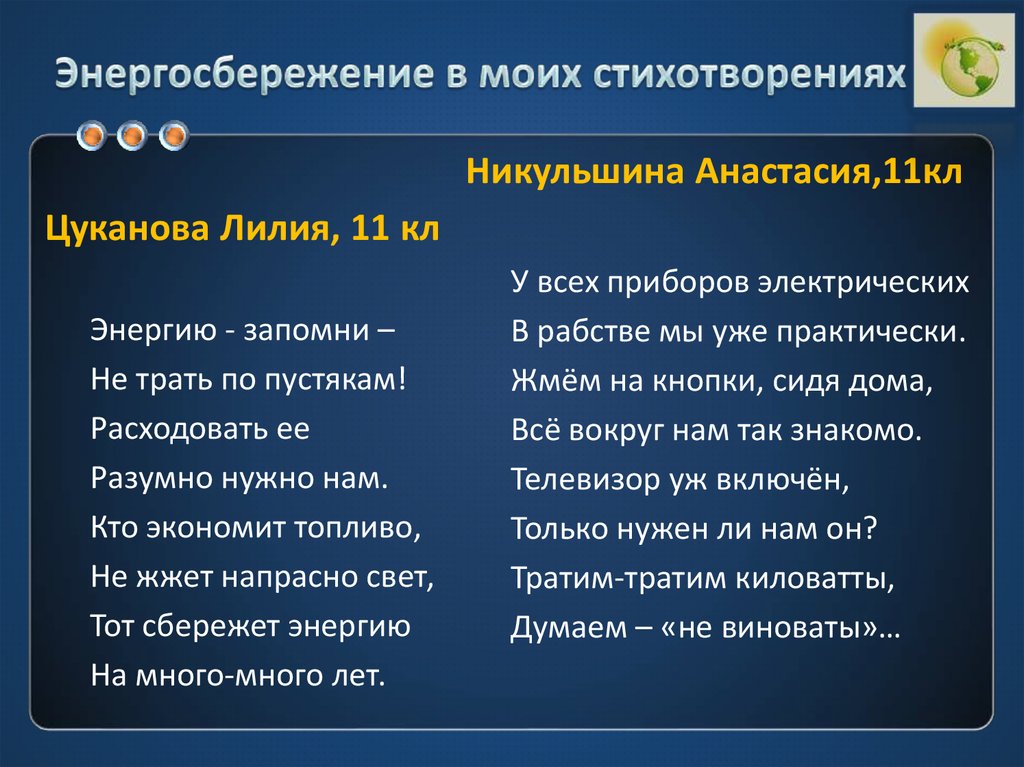 Энергосбережение в моих стихотворениях

Цуканова Лилия, 11 кл

Энергию - запомни –
Не трать по пустякам!
Расходовать ее
Разумно нужно нам.
Кто экономит топливо,
Не жжет напрасно свет,
Тот сбережет энергию
На много-много лет.

Никульшина Анастасия,11кл

У всех приборов электрических
В рабстве мы уже практически.
Жмём на кнопки, сидя дома,
Всё вокруг нам так знакомо.
Телевизор уж включён,
Только нужен ли нам он?
Тратим-тратим киловатты,
Думаем – «не виноваты»…